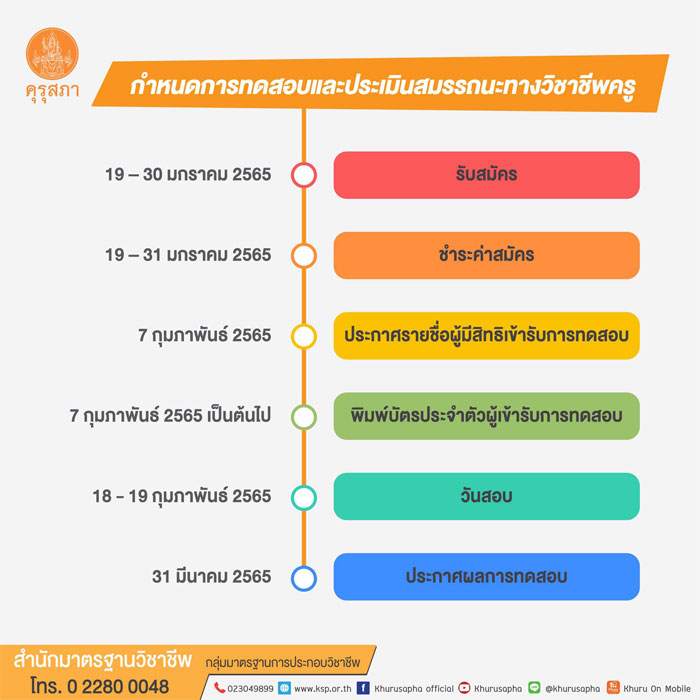 คุรุสภา

กำหนดการทดสอบและประเมินสมรรถนะทางวิชาชีพครู

19 – 30 มกราคม 2565
รับสมัคร

19 – 31 มกราคม 2565
ชำระค่าสมัคร

7 กุมภาพันธ์ 2565
ประกาศรายชื่อผู้มีสิทธิเข้ารับการทดสอบ

7 กุมภาพันธ์ 2565 เป็นต้นไป
พิมพ์บัตรประจำตัวผู้เข้ารับการทดสอบ

18 - 19 กุมภาพันธ์ 2565
วันสอบ

31 มีนาคม 2565
ประกาศผลการทดสอบ

สำนักมาตรฐานวิชาชีพ
โทร. 0 2280 0048
กลุ่มมาตรฐานการประกอบวิชาชีพ
023049899 www.ksp.or.th Khurusapha official Khurusapha @khurusapha Khuru On Mobile